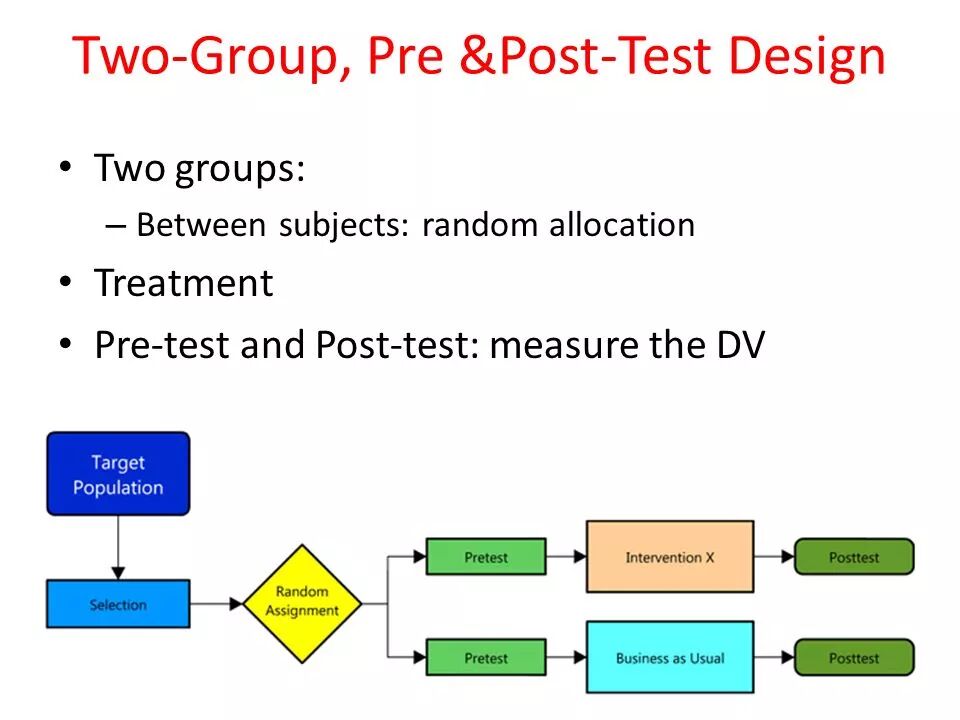 Two-Group, Pre &Post-Test Design

• Two groups:
– Between subjects: random allocation
• Treatment
• Pre-test and Post-test: measure the DV

Target Population

Selection

Random Assignment

Pretest

Intervention X

Posttest

Pretest

Business as Usual

Posttest